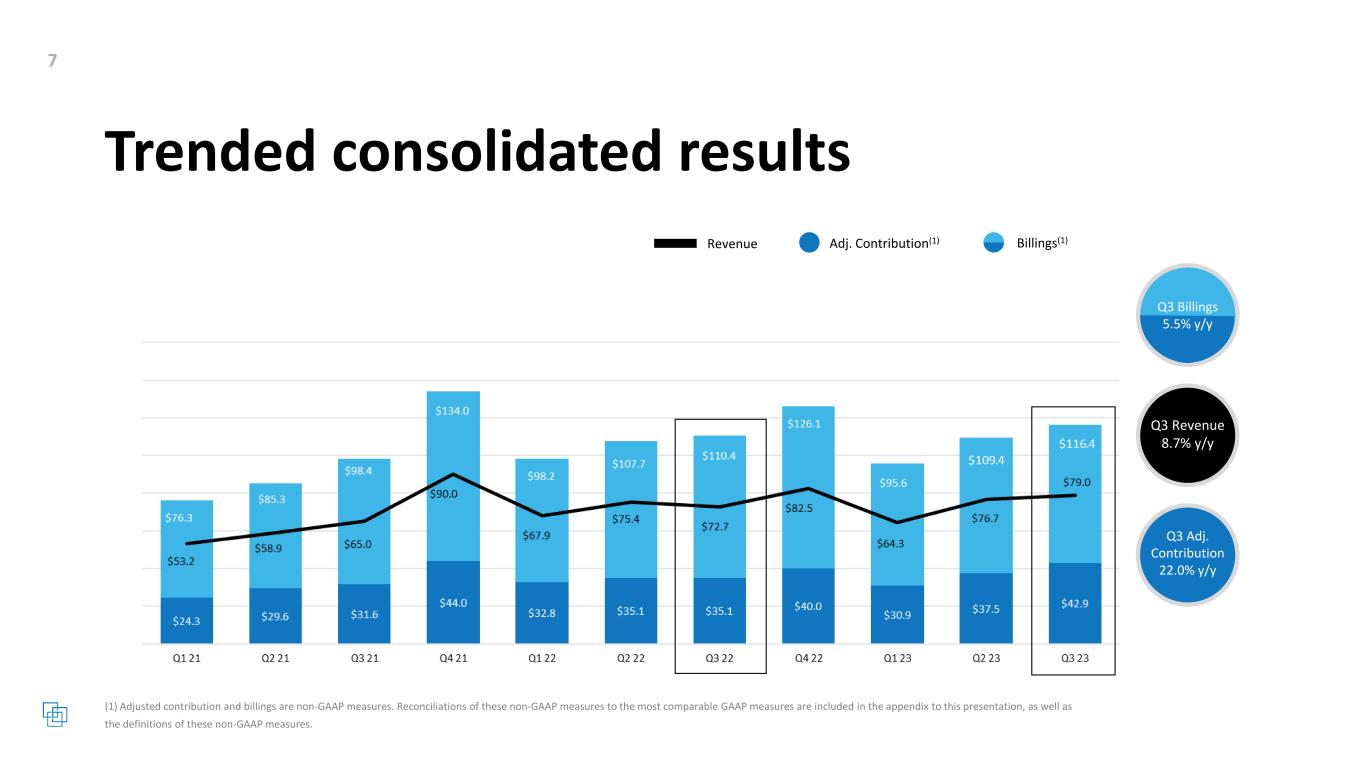 7

Trended consolidated results

Revenue Adj. Contribution$^{(1)}$ Billings$^{(1)}$

Q3 Billings
5.5% y/y

Q3 Revenue
8.7% y/y

Q3 Adj. Contribution
22.0% y/y

| | Q1 21 | Q2 21 | Q3 21 | Q4 21 | Q1 22 | Q2 22 | Q3 22 | Q4 22 | Q1 23 | Q2 23 | Q3 23 |
|---|---|---|---|---|---|---|---|---|---|---|---|
| Billings | $76.3 | $85.3 | $98.4 | $134.0 | $98.2 | $107.7 | $110.4 | $126.1 | $95.6 | $109.4 | $116.4 |
| Revenue | $53.2 | $58.9 | $65.0 | $90.0 | $67.9 | $75.4 | $72.7 | $82.5 | $64.3 | $76.7 | $79.0 |
| Adj. Contribution | $24.3 | $29.6 | $31.6 | $44.0 | $32.8 | $35.1 | $35.1 | $40.0 | $30.9 | $37.5 | $42.9 |

(1) Adjusted contribution and billings are non-GAAP measures. Reconciliations of these non-GAAP measures to the most comparable GAAP measures are included in the appendix to this presentation, as well as the definitions of these non-GAAP measures.